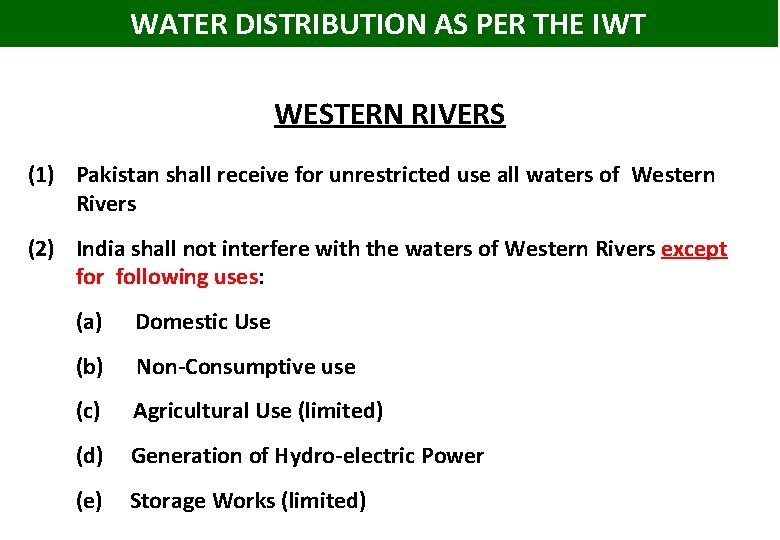 WATER DISTRIBUTION AS PER THE IWT

WESTERN RIVERS

(1) Pakistan shall receive for unrestricted use all waters of Western Rivers

(2) India shall not interfere with the waters of Western Rivers except for following uses:

(a) Domestic Use

(b) Non-Consumptive use

(c) Agricultural Use (limited)

(d) Generation of Hydro-electric Power

(e) Storage Works (limited)